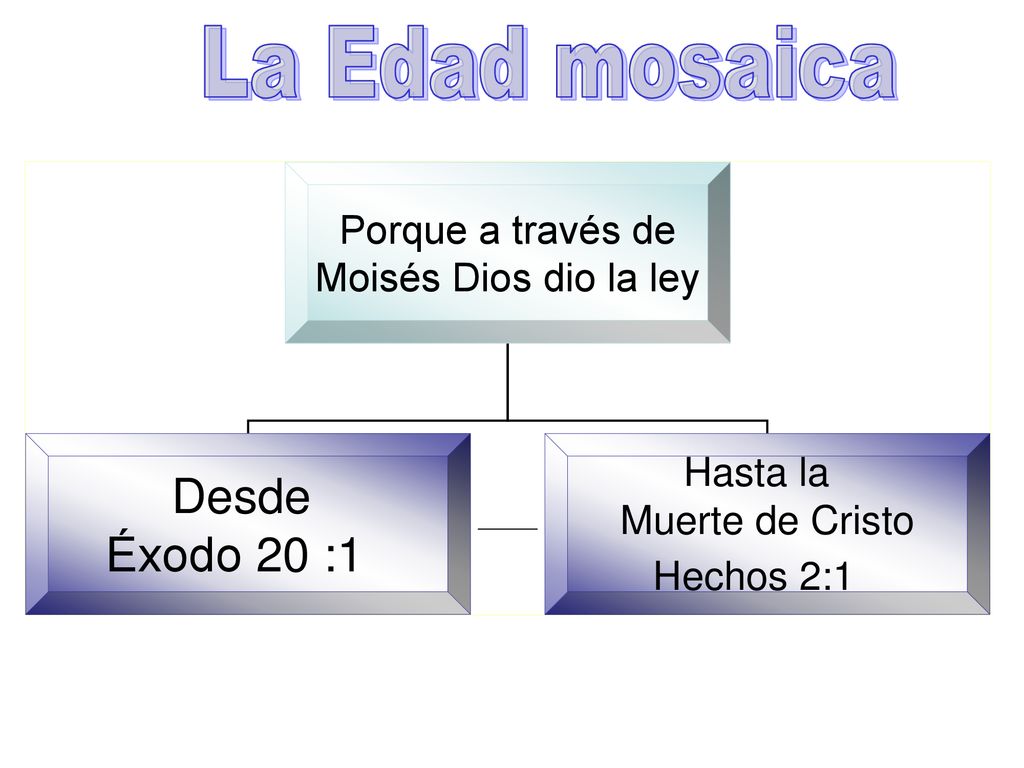 La Edad mosaica

Porque a través de Moisés Dios dio la ley

Desde
Éxodo 20 :1

Hasta la
Muerte de Cristo
Hechos 2:1